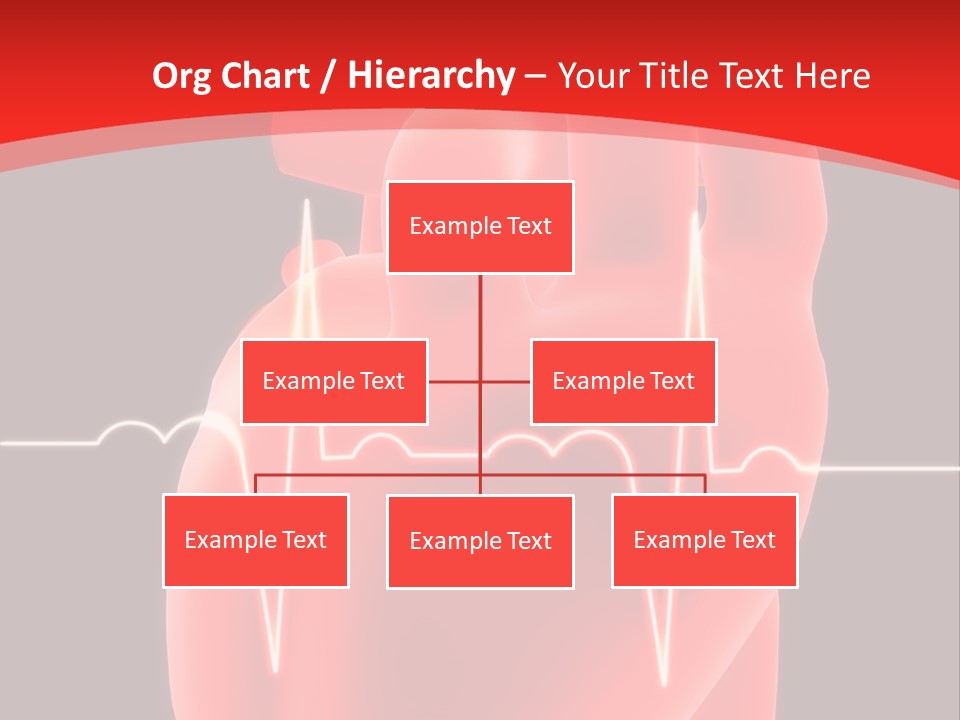 Org Chart / Hierarchy – Your Title Text Here

Example Text

Example Text

Example Text

Example Text

Example Text

Example Text